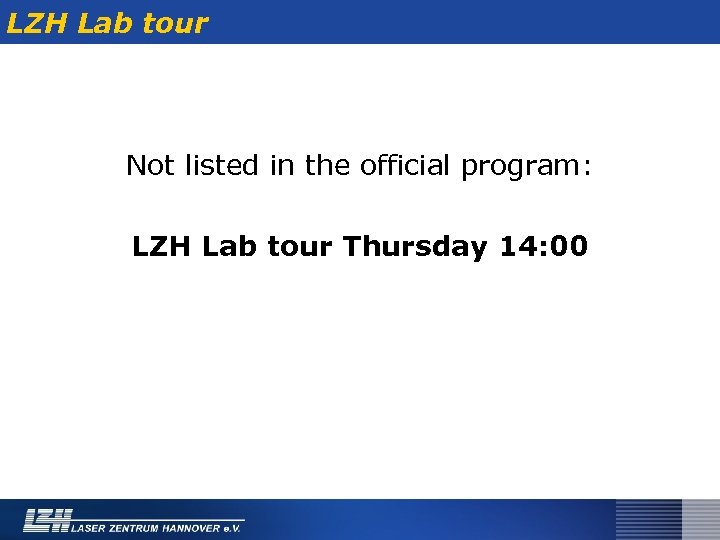 LZH Lab tour

Not listed in the official program:

LZH Lab tour Thursday 14:00

LZH LASER ZENTRUM HANNOVER e.V.